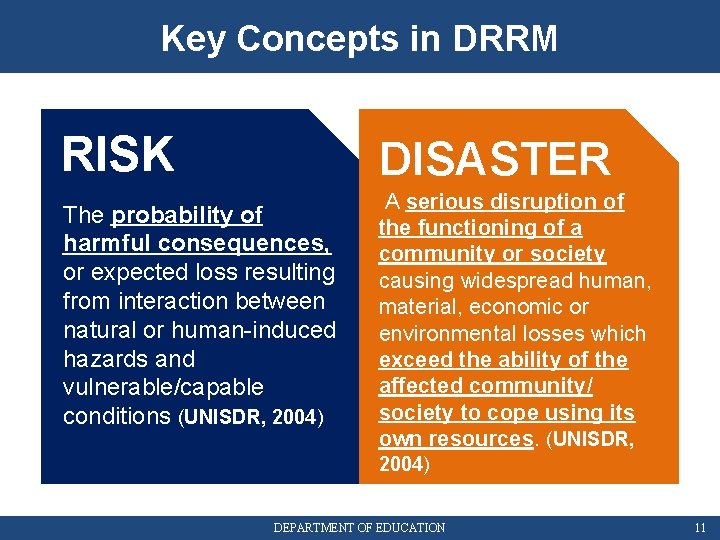 Key Concepts in DRRM

RISK

The probability of harmful consequences, or expected loss resulting from interaction between natural or human-induced hazards and vulnerable/capable conditions (UNISDR, 2004)

DISASTER

A serious disruption of the functioning of a community or society causing widespread human, material, economic or environmental losses which exceed the ability of the affected community/ society to cope using its own resources. (UNISDR, 2004)

DEPARTMENT OF EDUCATION

11